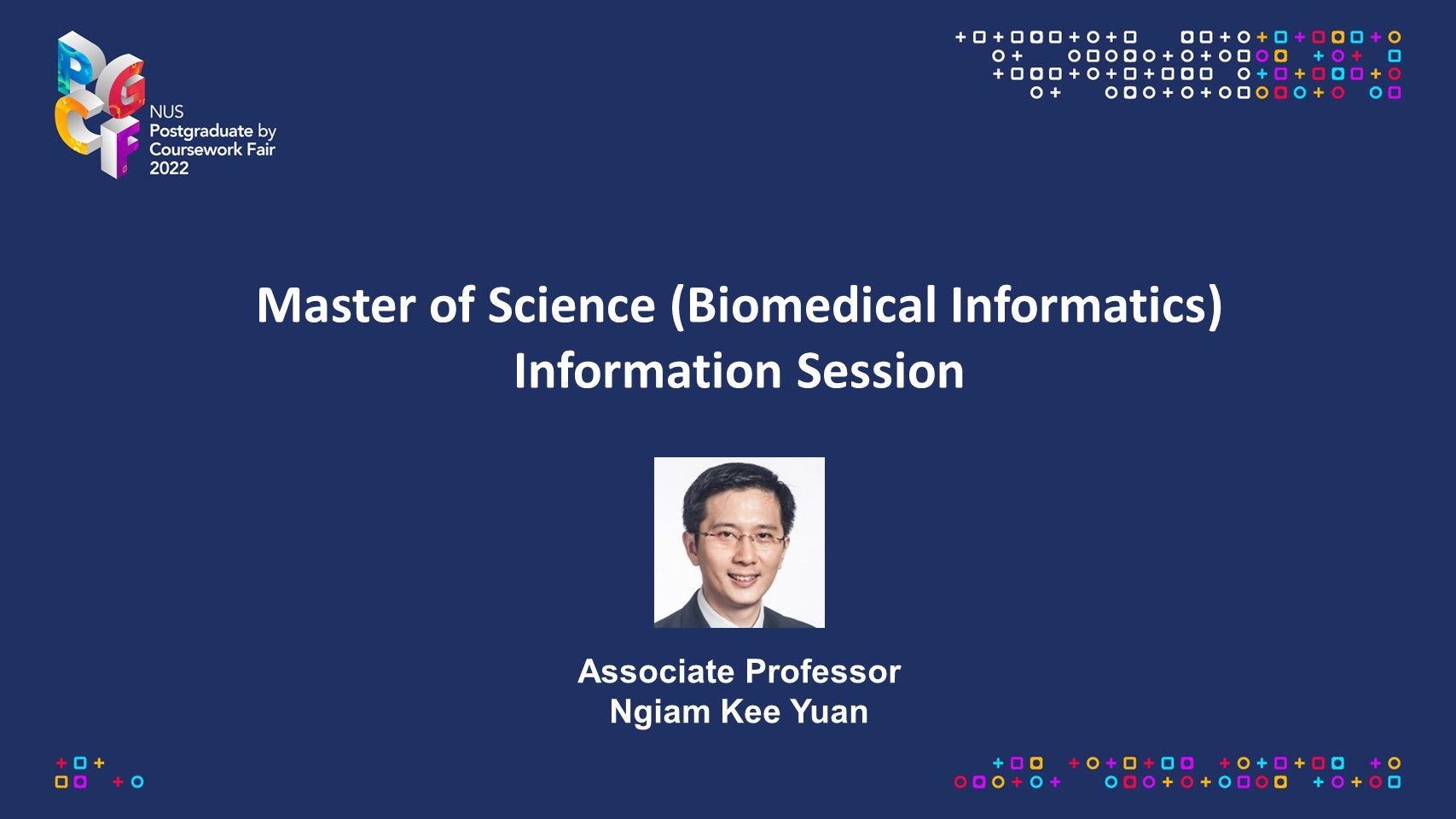 PGCF
NUS
Postgraduate by
Coursework Fair
2022

Master of Science (Biomedical Informatics)
Information Session

Associate Professor
Ngiam Kee Yuan